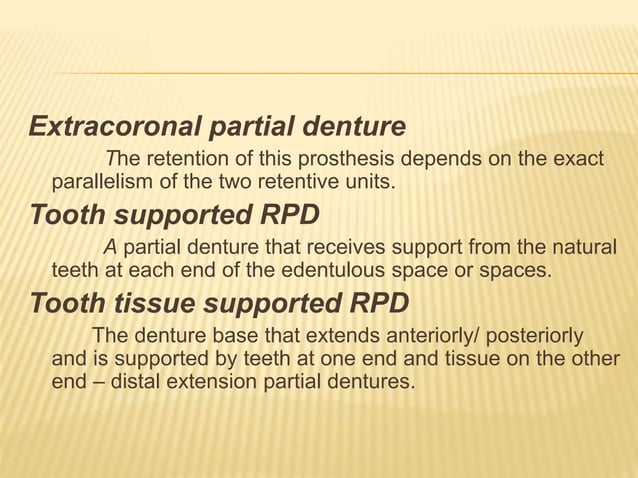 Extracoronal partial denture

The retention of this prosthesis depends on the exact parallelism of the two retentive units.

Tooth supported RPD

A partial denture that receives support from the natural teeth at each end of the edentulous space or spaces.

Tooth tissue supported RPD

The denture base that extends anteriorly/ posteriorly and is supported by teeth at one end and tissue on the other end – distal extension partial dentures.